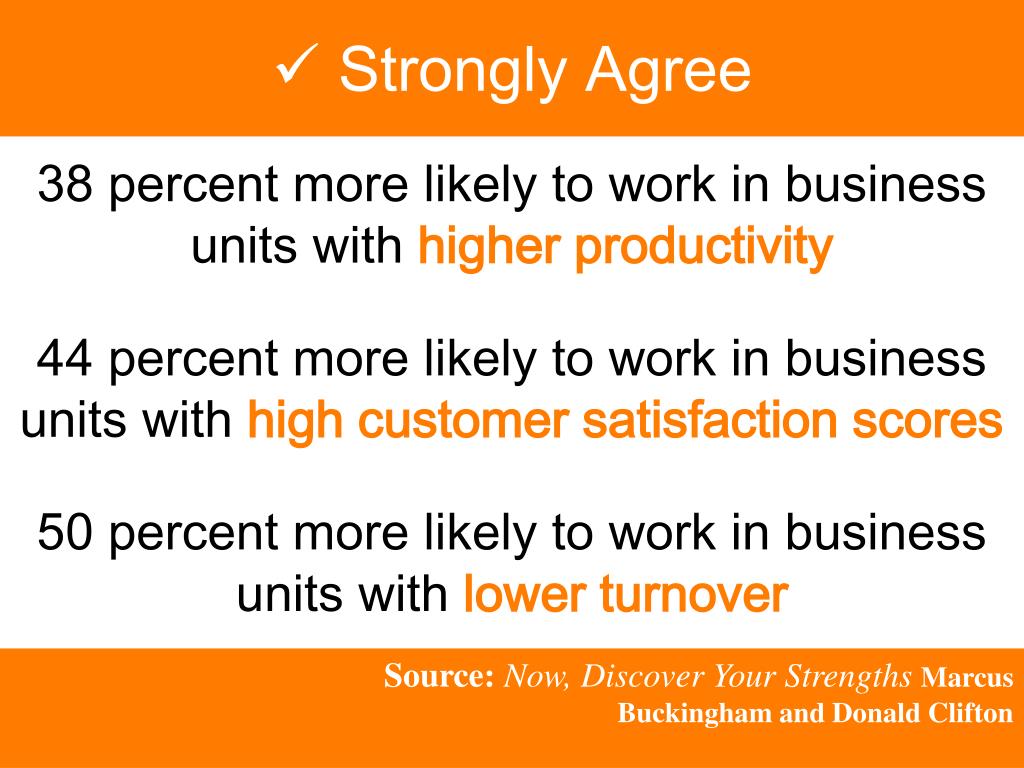 ✓ Strongly Agree

38 percent more likely to work in business units with higher productivity

44 percent more likely to work in business units with high customer satisfaction scores

50 percent more likely to work in business units with lower turnover

Source: Now, Discover Your Strengths Marcus Buckingham and Donald Clifton